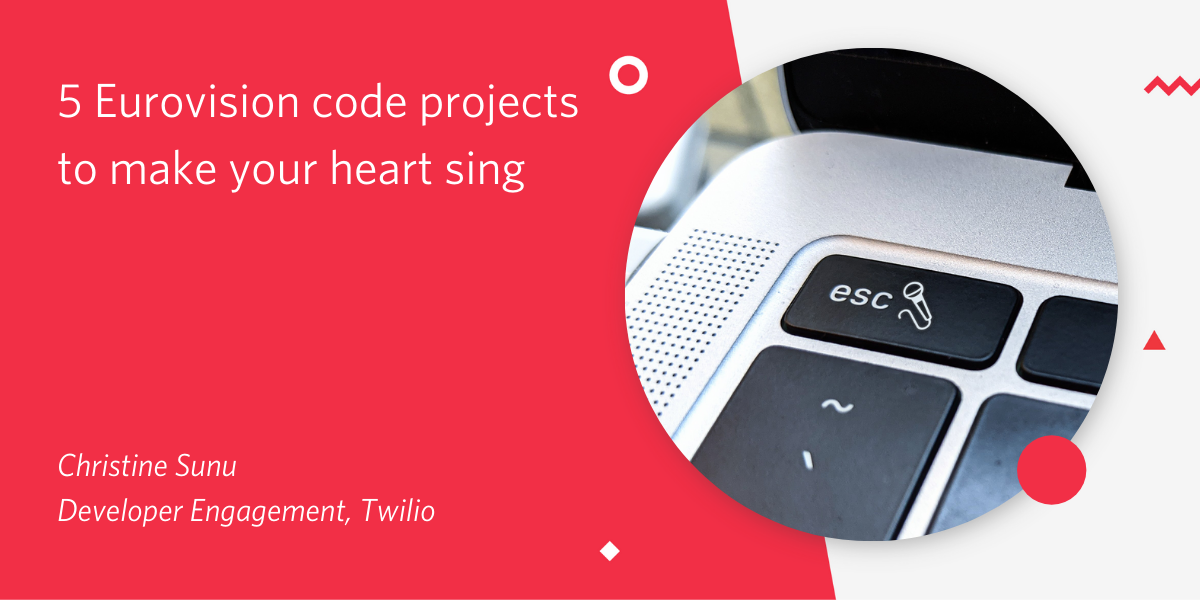 5 Eurovision code projects to make your heart sing

esc

~
`

Christine Sunu
Developer Engagement, Twilio